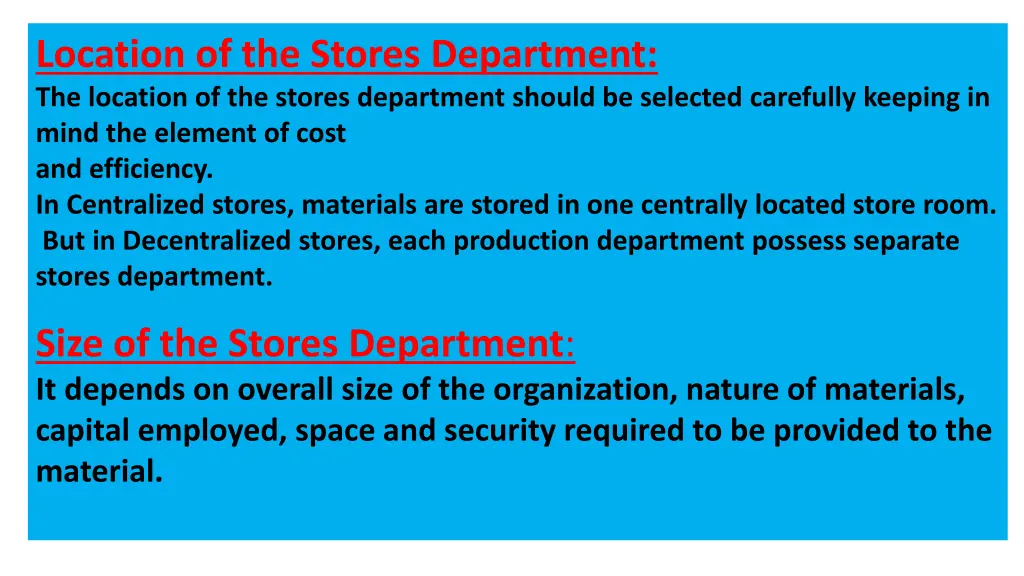 Location of the Stores Department:
The location of the stores department should be selected carefully keeping in mind the element of cost
and efficiency.
In Centralized stores, materials are stored in one centrally located store room.
But in Decentralized stores, each production department possess separate stores department.

Size of the Stores Department:
It depends on overall size of the organization, nature of materials, capital employed, space and security required to be provided to the material.